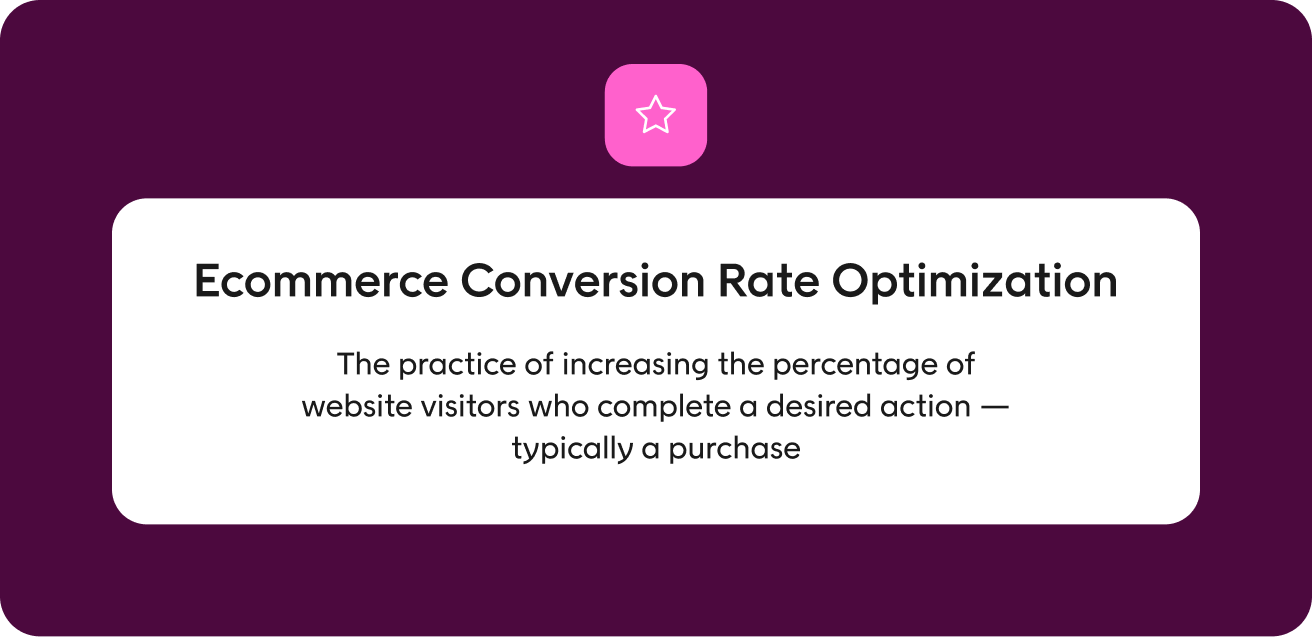 Ecommerce Conversion Rate Optimization

The practice of increasing the percentage of website visitors who complete a desired action — typically a purchase